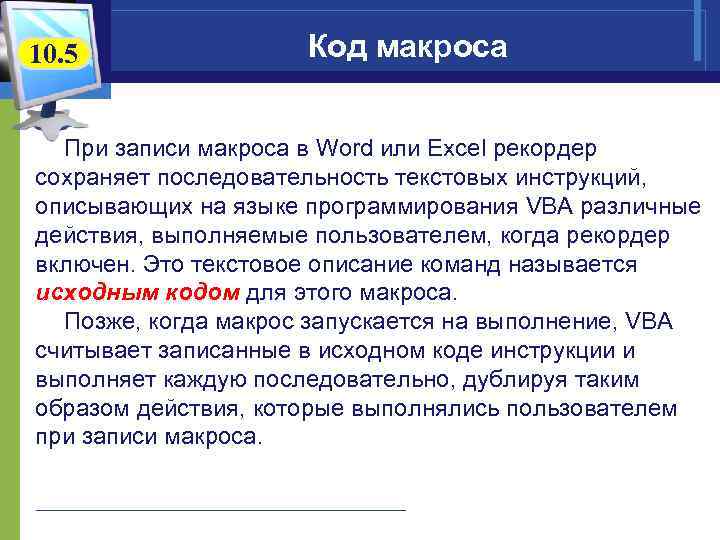 10.5

Код макроса

При записи макроса в Word или Excel рекордер сохраняет последовательность текстовых инструкций, описывающих на языке программирования VBA различные действия, выполняемые пользователем, когда рекордер включен. Это текстовое описание команд называется исходным кодом для этого макроса.

Позже, когда макрос запускается на выполнение, VBA считывает записанные в исходном коде инструкции и выполняет каждую последовательно, дублируя таким образом действия, которые выполнялись пользователем при записи макроса.